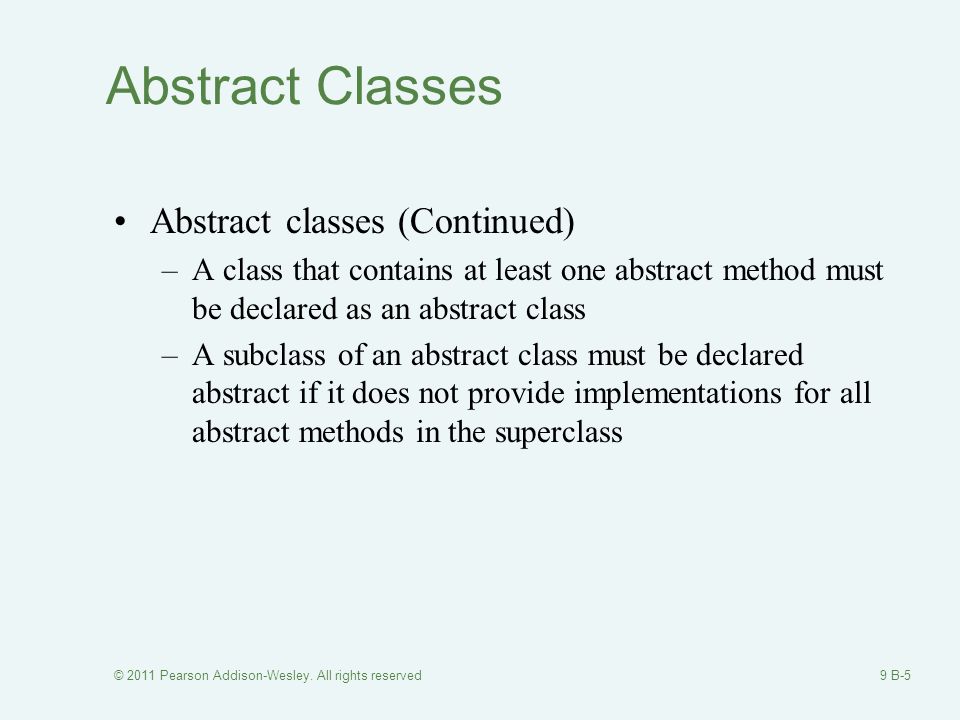 Abstract Classes

• Abstract classes (Continued)
 – A class that contains at least one abstract method must be declared as an abstract class
 – A subclass of an abstract class must be declared abstract if it does not provide implementations for all abstract methods in the superclass

© 2011 Pearson Addison-Wesley. All rights reserved

9 B-5